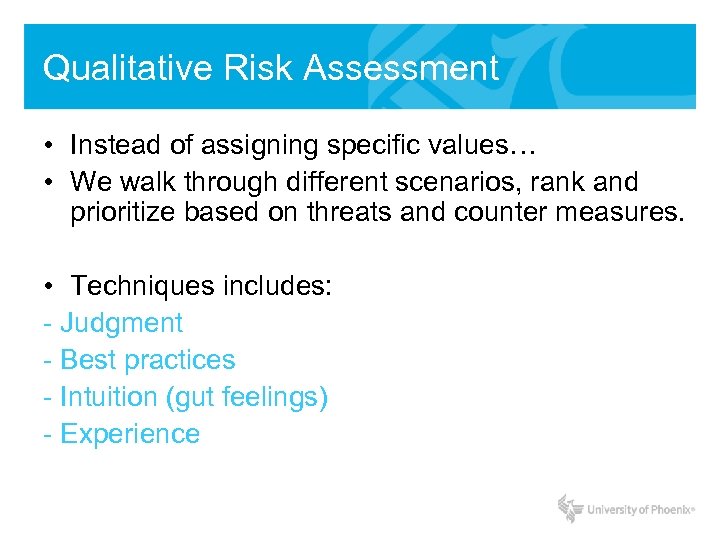 Qualitative Risk Assessment

• Instead of assigning specific values…
• We walk through different scenarios, rank and prioritize based on threats and counter measures.

• Techniques includes:
- Judgment
- Best practices
- Intuition (gut feelings)
- Experience

University of Phoenix®